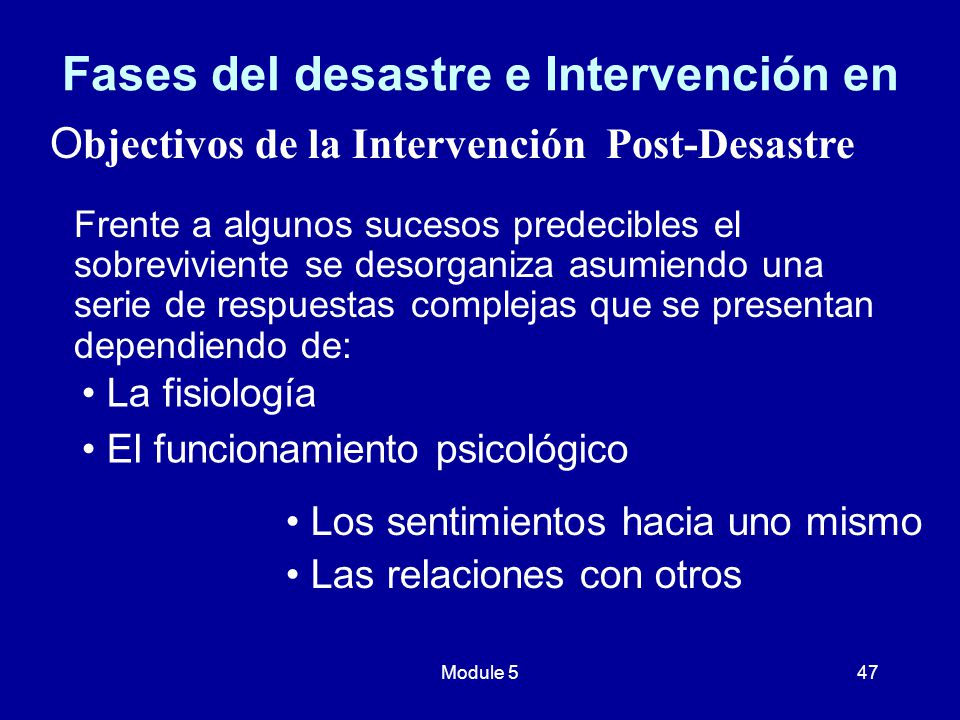 Fases del desastre e Intervención en

Objectivos de la Intervención Post-Desastre

Frente a algunos sucesos predecibles el sobreviviente se desorganiza asumiendo una serie de respuestas complejas que se presentan dependiendo de:

• La fisiología

• El funcionamiento psicológico

• Los sentimientos hacia uno mismo

• Las relaciones con otros

Module 5

47